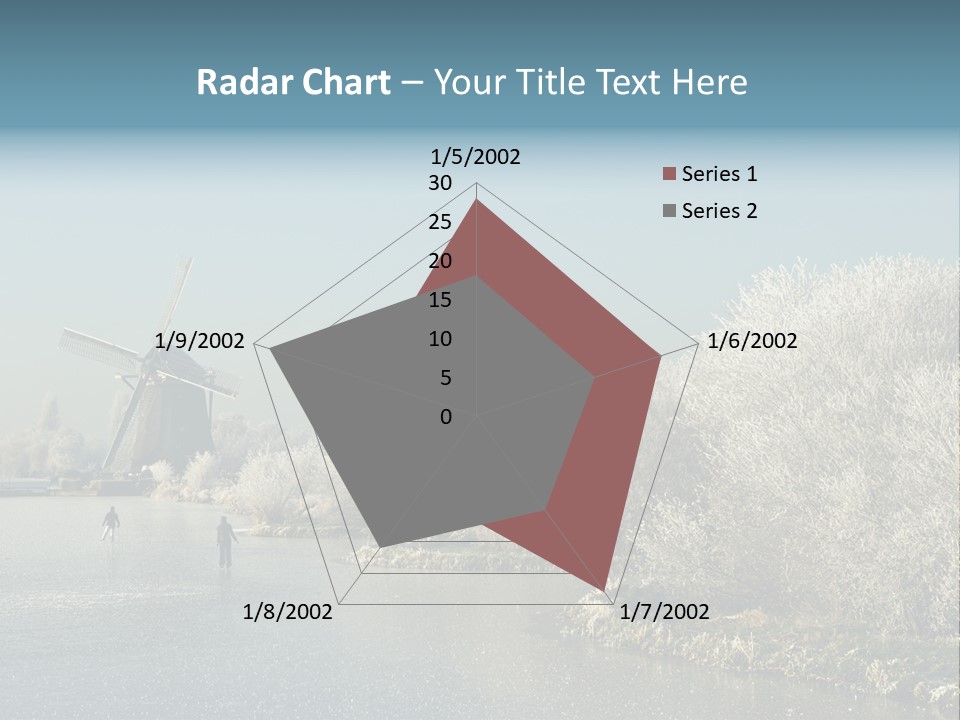 Radar Chart – Your Title Text Here

1/5/2002
30
25
20
15
10
5
0
1/6/2002
1/7/2002
1/8/2002
1/9/2002

Series 1
Series 2